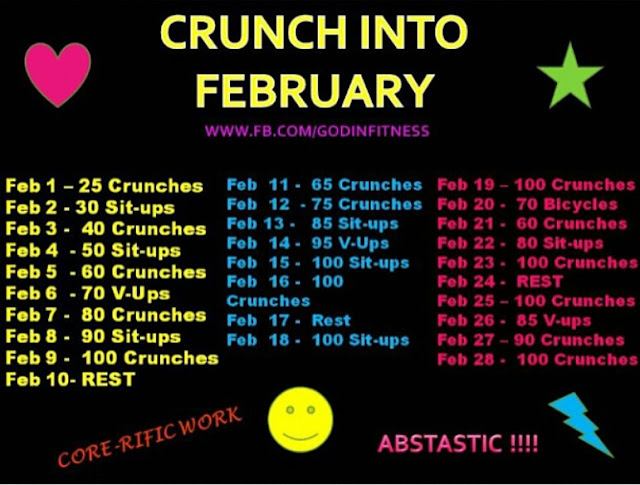 CRUNCH INTO FEBRUARY

WWW.FB.COM/GODINFITNESS

Feb 1 – 25 Crunches
Feb 2 - 30 Sit-ups
Feb 3 - 40 Crunches
Feb 4 - 50 Sit-ups
Feb 5 - 60 Crunches
Feb 6 - 70 V-Ups
Feb 7 - 80 Crunches
Feb 8 - 90 Sit-ups
Feb 9 - 100 Crunches
Feb 10- REST

Feb 11 - 65 Crunches
Feb 12 - 75 Crunches
Feb 13 - 85 Sit-ups
Feb 14 - 95 V-Ups
Feb 15 - 100 Sit-ups
Feb 16 - 100 Crunches
Feb 17 - Rest
Feb 18 - 100 Sit-ups

Feb 19 – 100 Crunches
Feb 20 - 70 Bicycles
Feb 21 - 60 Crunches
Feb 22 - 80 Sit-ups
Feb 23 - 100 Crunches
Feb 24 - REST
Feb 25 – 100 Crunches
Feb 26 - 85 V-ups
Feb 27 – 90 Crunches
Feb 28 - 100 Crunches

CORE-RIFIC WORK

ABSTASTIC !!!!